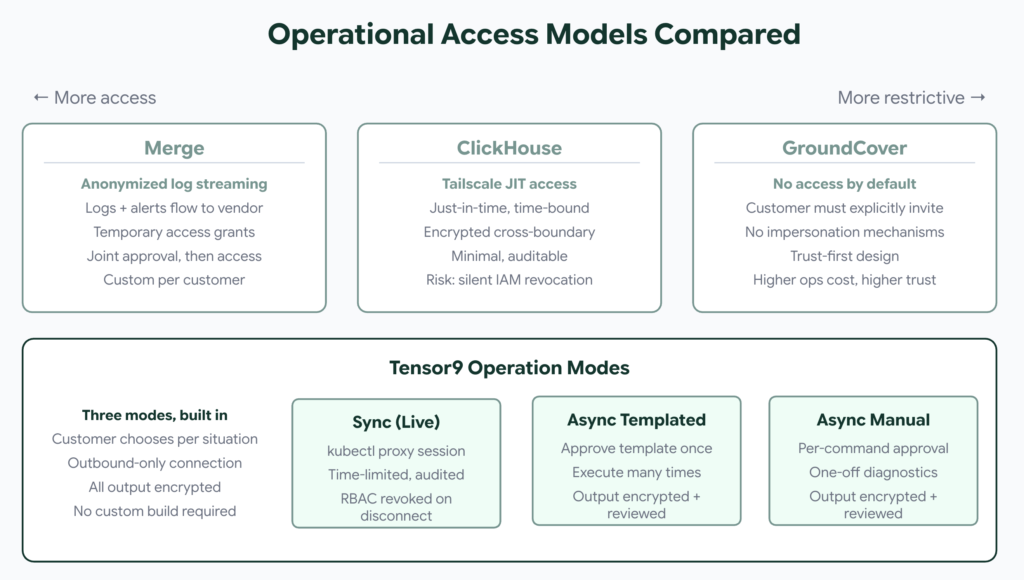 Operational Access Models Compared

← More access

More restrictive →

Merge
Anonymized log streaming
Logs + alerts flow to vendor
Temporary access grants
Joint approval, then access
Custom per customer

ClickHouse
Tailscale JIT access
Just-in-time, time-bound
Encrypted cross-boundary
Minimal, auditable
Risk: silent IAM revocation

GroundCover
No access by default
Customer must explicitly invite
No impersonation mechanisms
Trust-first design
Higher ops cost, higher trust

Tensor9 Operation Modes

Three modes, built in
Customer chooses per situation
Outbound-only connection
All output encrypted
No custom build required

Sync (Live)
kubectl proxy session
Time-limited, audited
RBAC revoked on disconnect

Async Templated
Approve template once
Execute many times
Output encrypted + reviewed

Async Manual
Per-command approval
One-off diagnostics
Output encrypted + reviewed